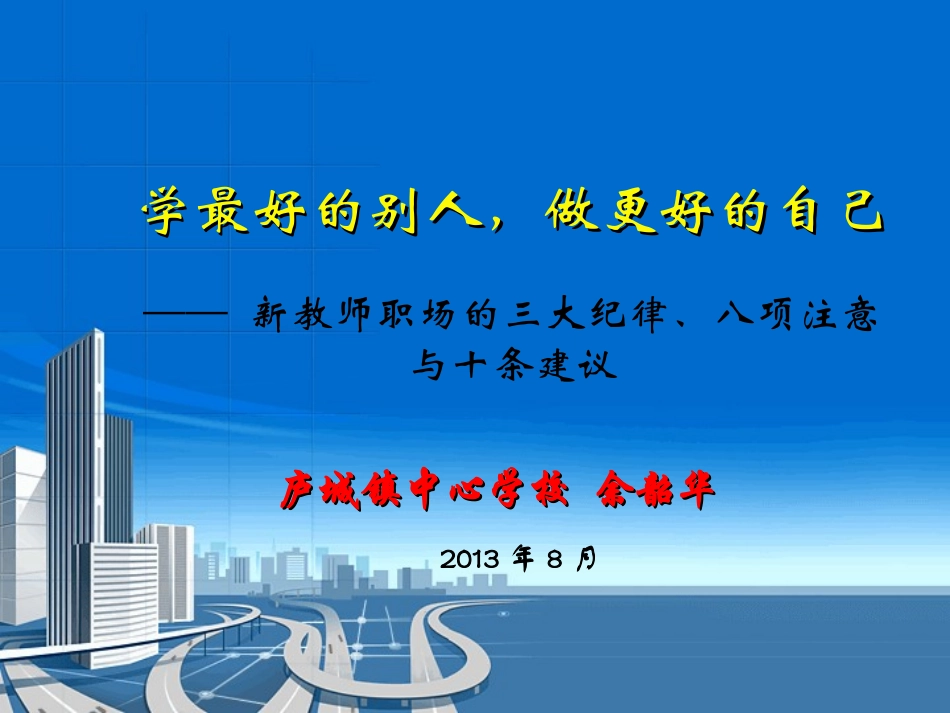 学最好的别人，做更好的自己

—— 新教师职场的三大纪律、八项注意与十条建议

庐城镇中心学校 余韶华

2013 年 8 月